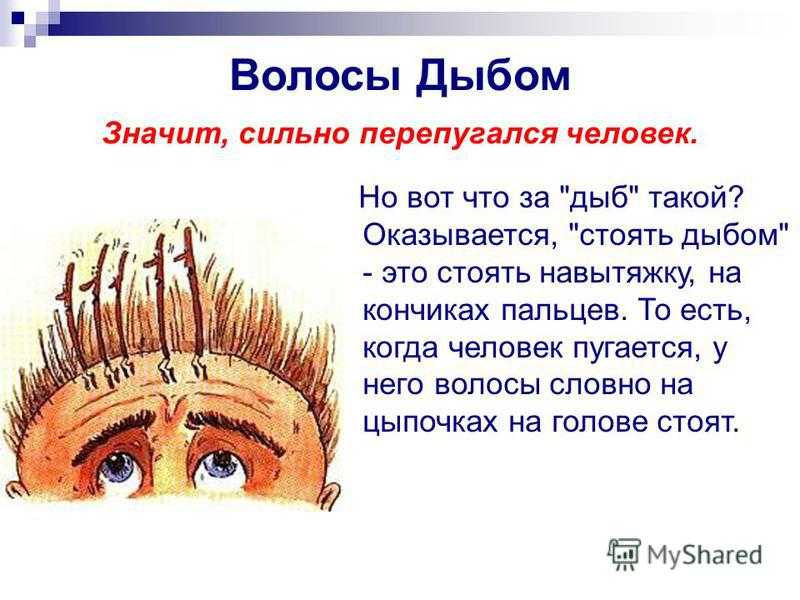 Волосы Дыбом

Значит, сильно перепугался человек.

Но вот что за "дыб" такой? Оказывается, "стоять дыбом" - это стоять навытяжку, на кончиках пальцев. То есть, когда человек пугается, у него волосы словно на цыпочках на голове стоят.

MyShared